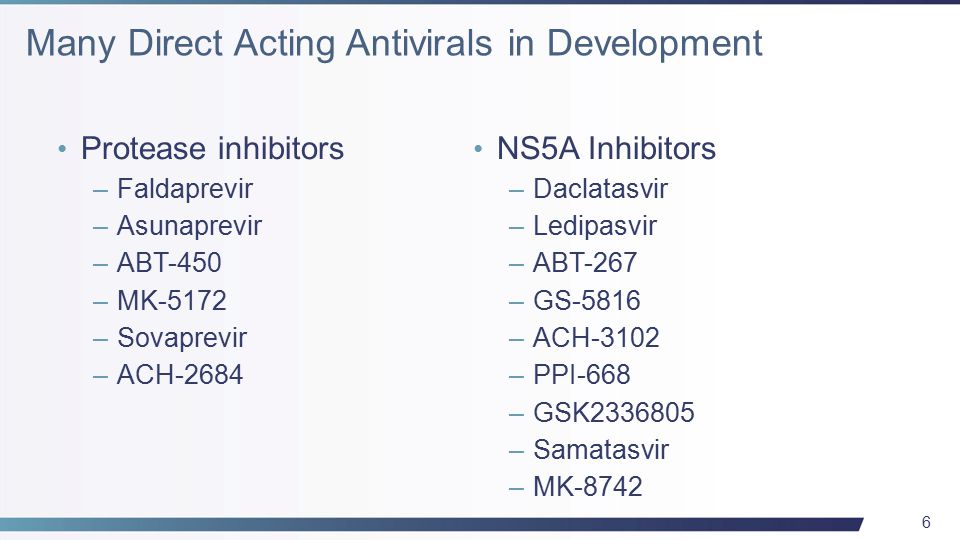 Many Direct Acting Antivirals in Development

• Protease inhibitors
– Faldaprevir
– Asunaprevir
– ABT-450
– MK-5172
– Sovaprevir
– ACH-2684

• NS5A Inhibitors
– Daclatasvir
– Ledipasvir
– ABT-267
– GS-5816
– ACH-3102
– PPI-668
– GSK2336805
– Samatasvir
– MK-8742

6